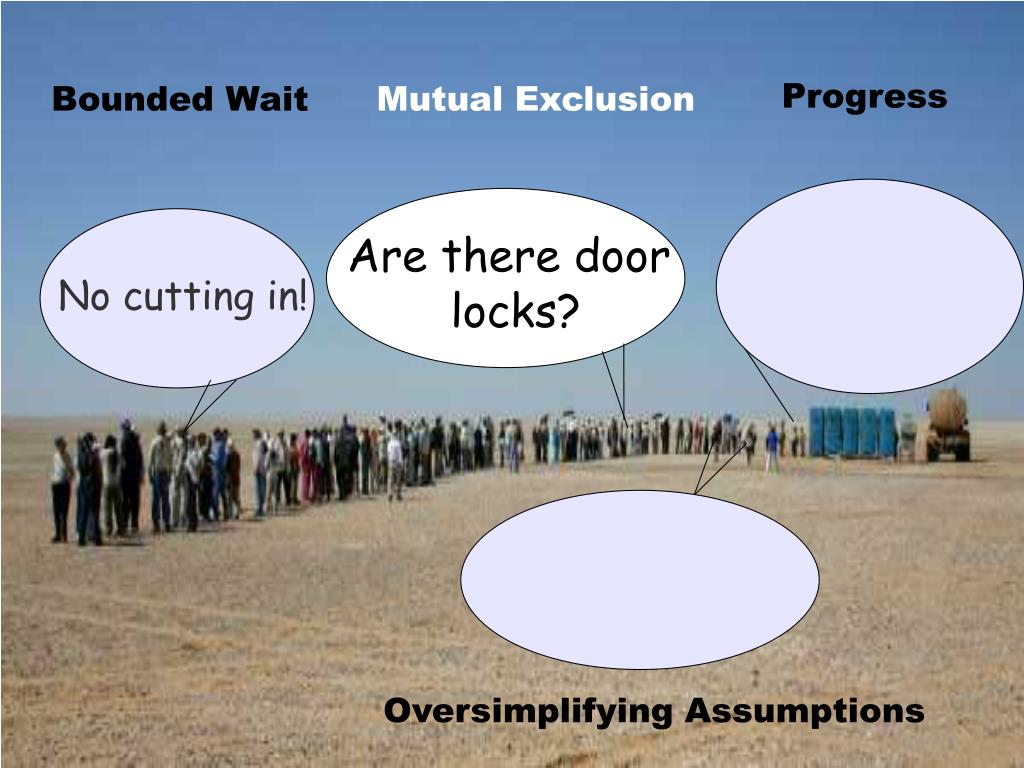 Bounded Wait

Mutual Exclusion

Progress

No cutting in!

Are there door locks?

Oversimplifying Assumptions